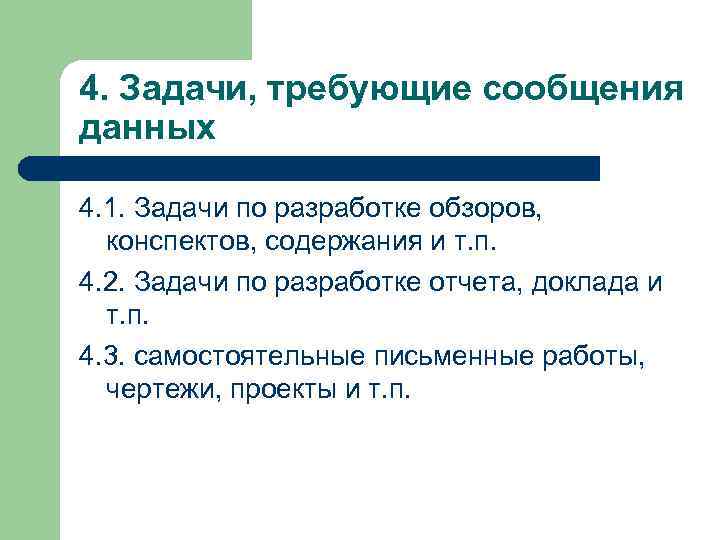 4. Задачи, требующие сообщения данных

4.1. Задачи по разработке обзоров, конспектов, содержания и т.п.

4.2. Задачи по разработке отчета, доклада и т.п.

4.3. самостоятельные письменные работы, чертежи, проекты и т.п.